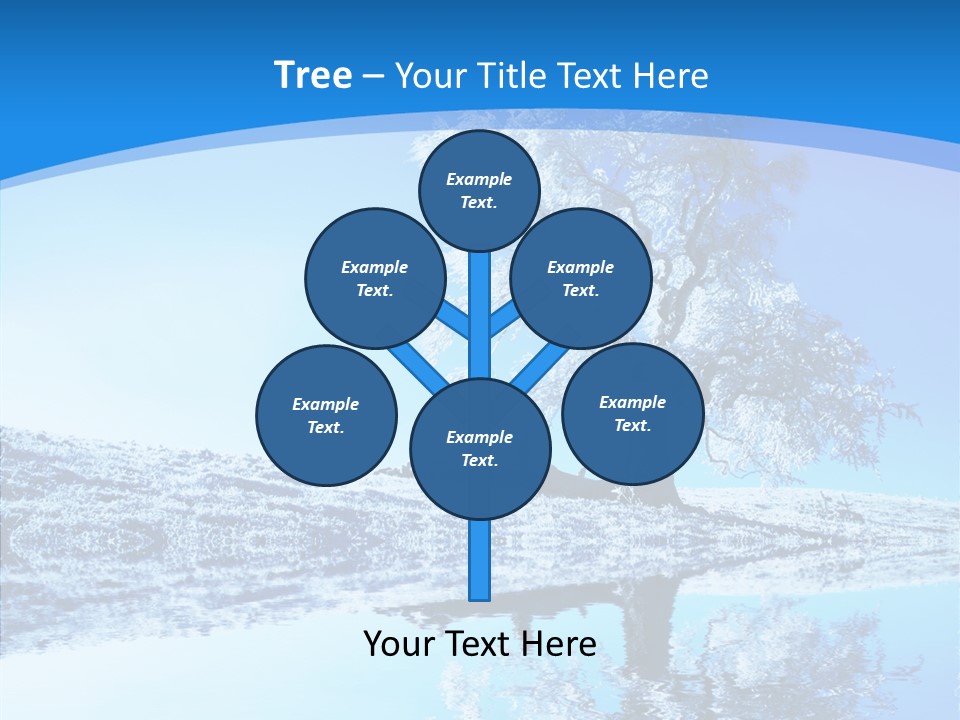 Tree – Your Title Text Here

Example Text.

Example Text.

Example Text.

Example Text.

Example Text.

Example Text.

Your Text Here